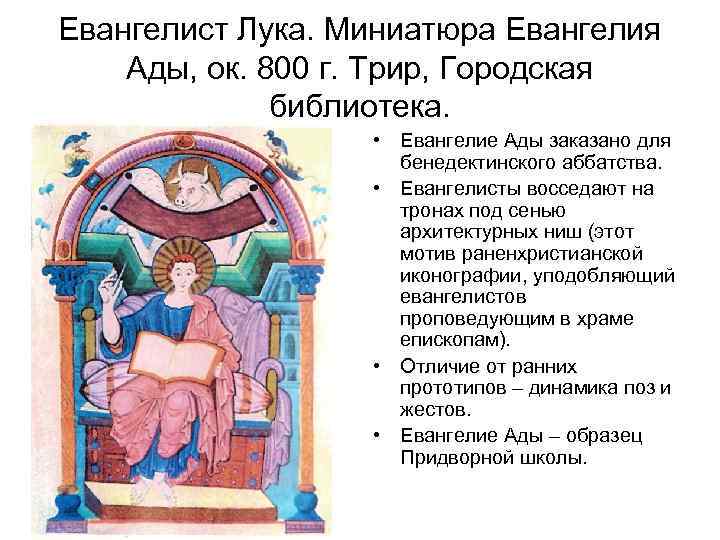 Евангелист Лука. Миниатюра Евангелия Ады, ок. 800 г. Трир, Городская библиотека.

• Евангелие Ады заказано для бенедектинского аббатства.
• Евангелисты восседают на тронах под сенью архитектурных ниш (этот мотив раненхристианской иконографии, уподобляющий евангелистов проповедующим в храме епископам).
• Отличие от ранних прототипов – динамика поз и жестов.
• Евангелие Ады – образец Придворной школы.